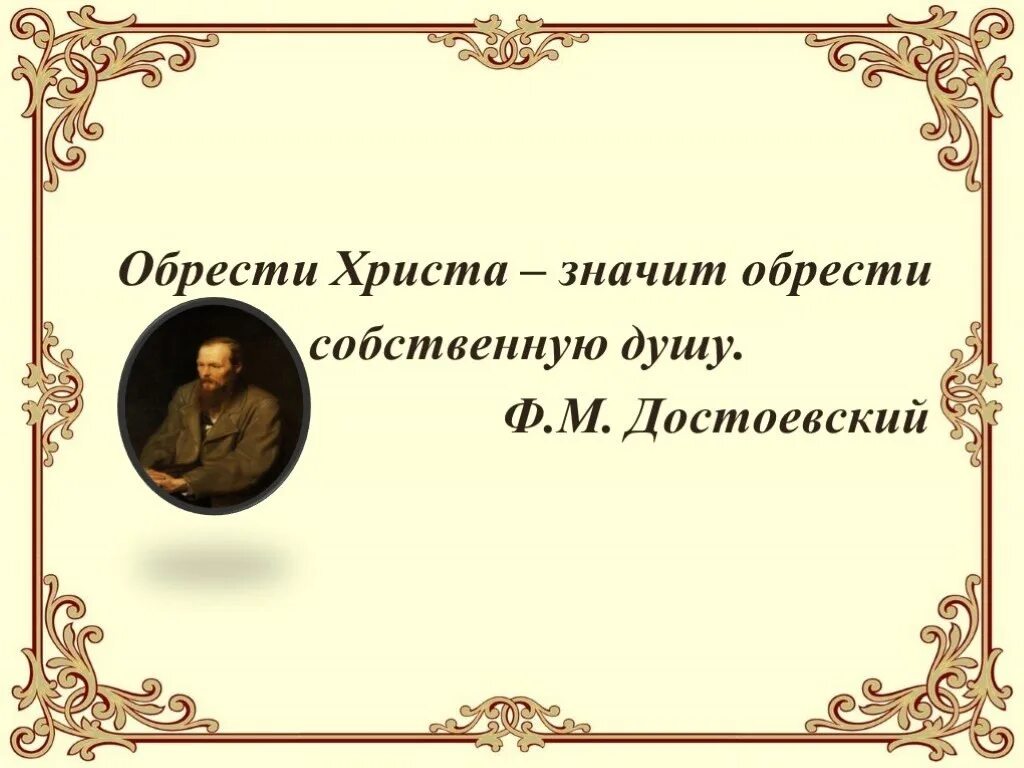 Обрести Христа – значит обрести собственную душу.

Ф.М. Достоевский